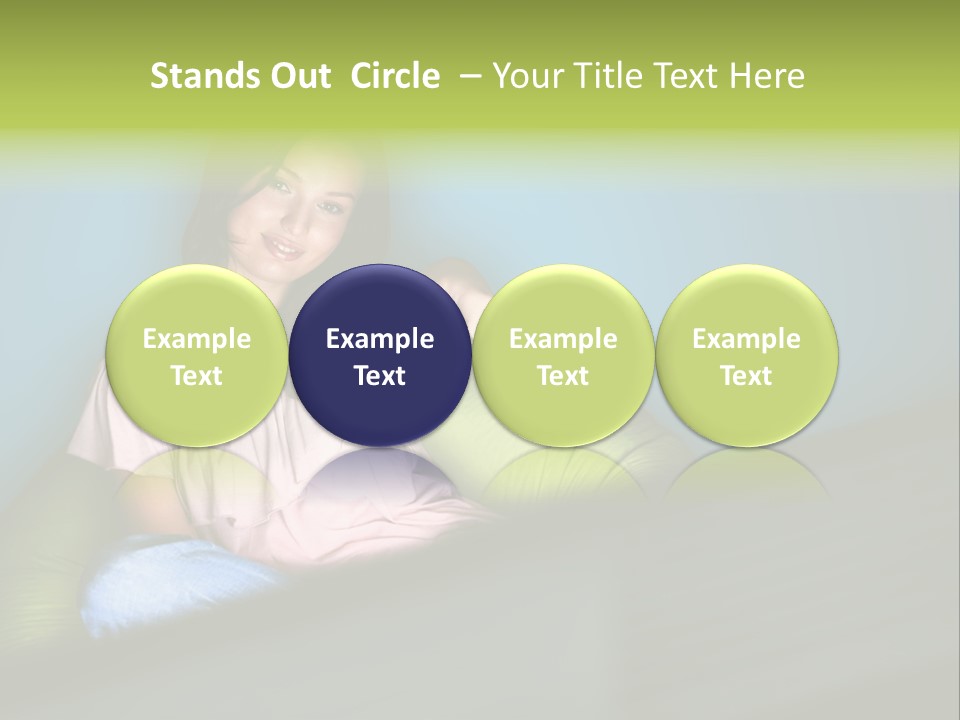 Stands Out Circle – Your Title Text Here

Example Text

Example Text

Example Text

Example Text